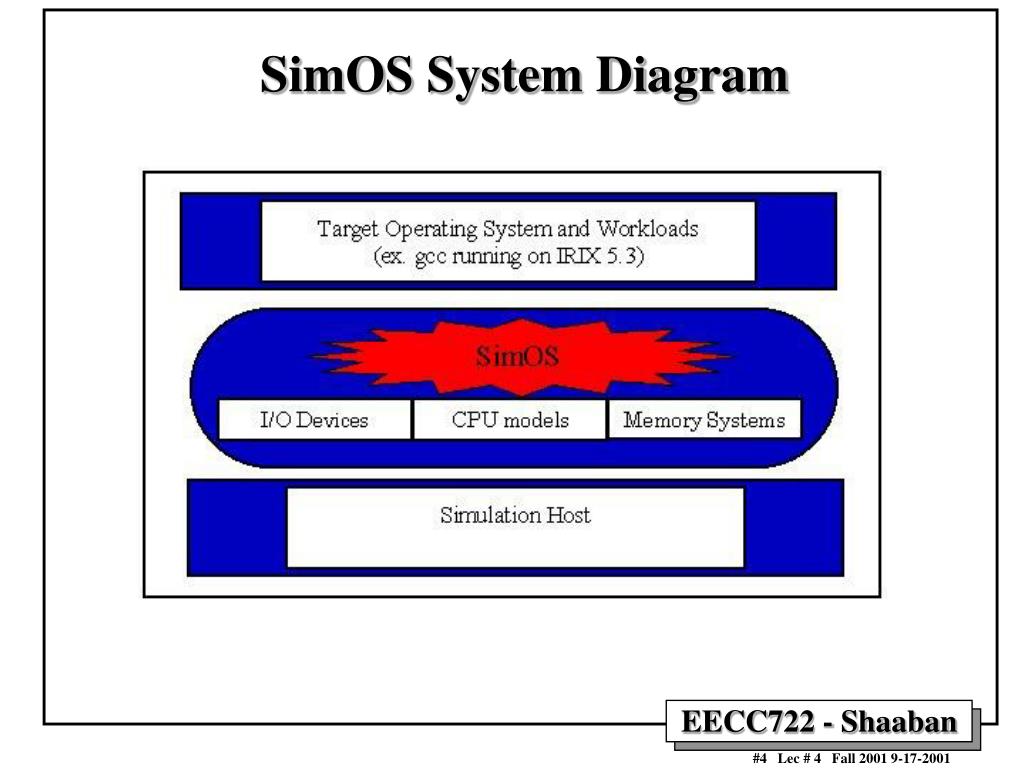 SimOS System Diagram

Target Operating System and Workloads
(ex. gcc running on IRIX 5.3)

SimOS

I/O Devices

CPU models

Memory Systems

Simulation Host

EECC722 - Shaaban

#4 Lec # 4 Fall 2001 9-17-2001